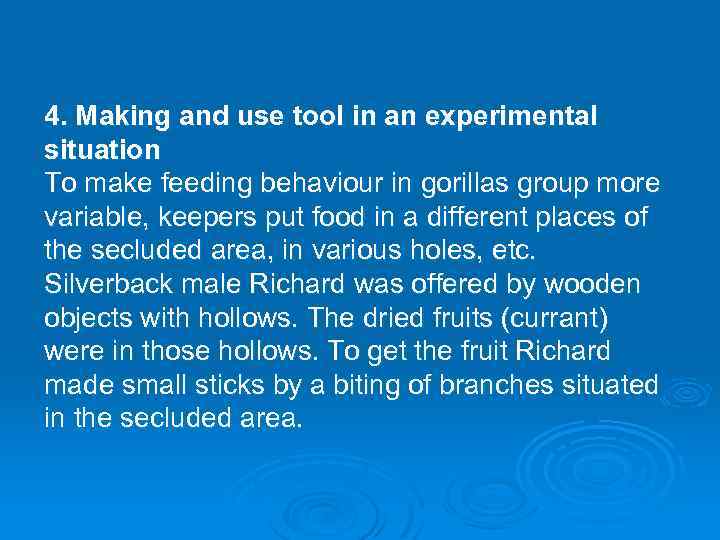 4. Making and use tool in an experimental situation

To make feeding behaviour in gorillas group more variable, keepers put food in a different places of the secluded area, in various holes, etc. Silverback male Richard was offered by wooden objects with hollows. The dried fruits (currant) were in those hollows. To get the fruit Richard made small sticks by a biting of branches situated in the secluded area.